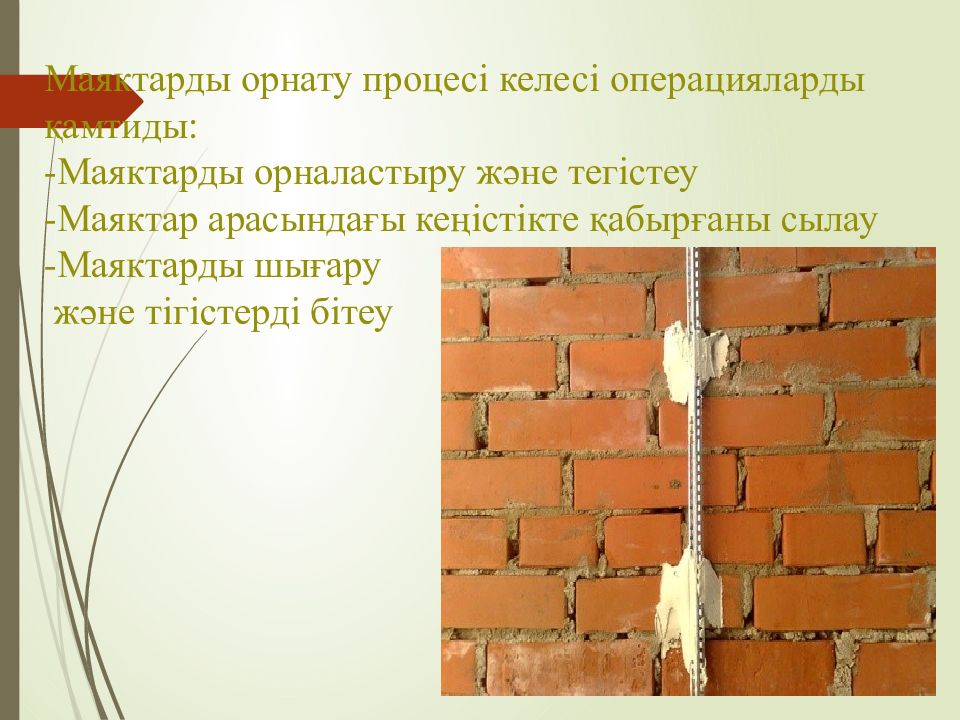 Маяктарды орнату процесі келесі операцияларды қамтиды:
-Маяктарды орналастыру және тегістеу
-Маяктар арасындағы кеңістікте қабырғаны сылау
-Маяктарды шығару
және тігістерді бітеу